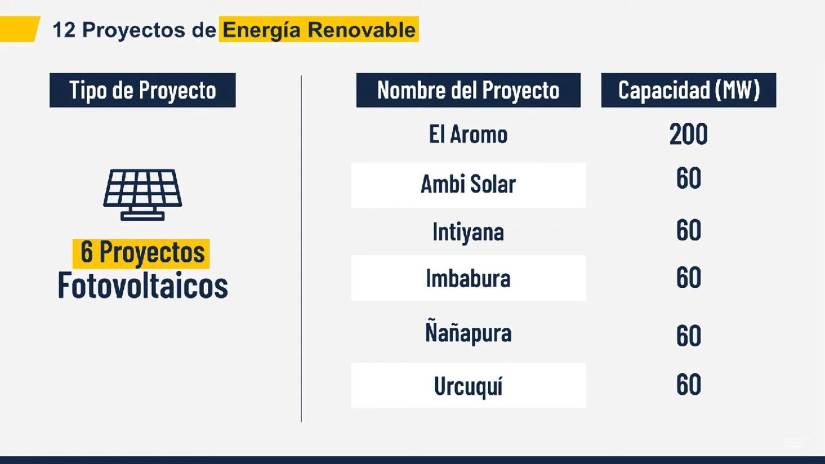 12 Proyectos de Energía Renovable

Tipo de Proyecto

6 Proyectos Fotovoltaicos

| Nombre del Proyecto | Capacidad (MW) |
|---|---|
| El Aromo | 200 |
| Ambi Solar | 60 |
| Intiyana | 60 |
| Imbabura | 60 |
| Ñañapura | 60 |
| Urcuquí | 60 |